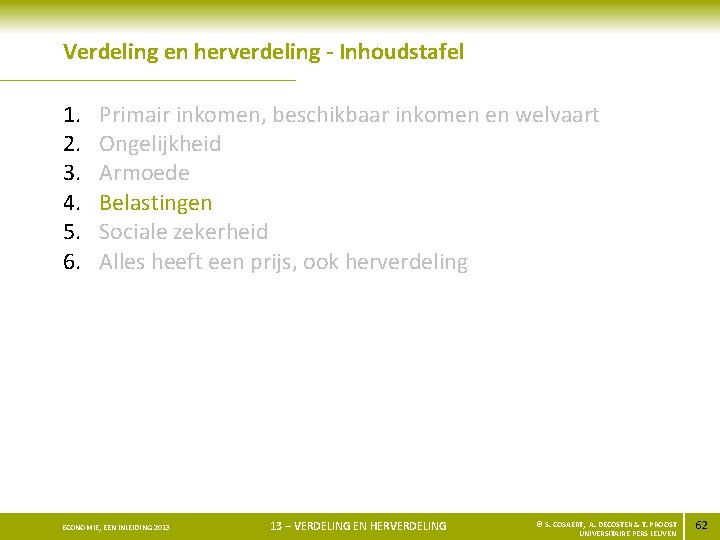 Verdeling en herverdeling - Inhoudstafel

1. Primair inkomen, beschikbaar inkomen en welvaart
2. Ongelijkheid
3. Armoede
4. Belastingen
5. Sociale zekerheid
6. Alles heeft een prijs, ook herverdeling

ECONOMIE, EEN INLEIDING 2013

13 – VERDELING EN HERVERDELING

© S. COSAERT, A. DECOSTER & T. PROOST
UNIVERSITAIRE PERS LEUVEN

62